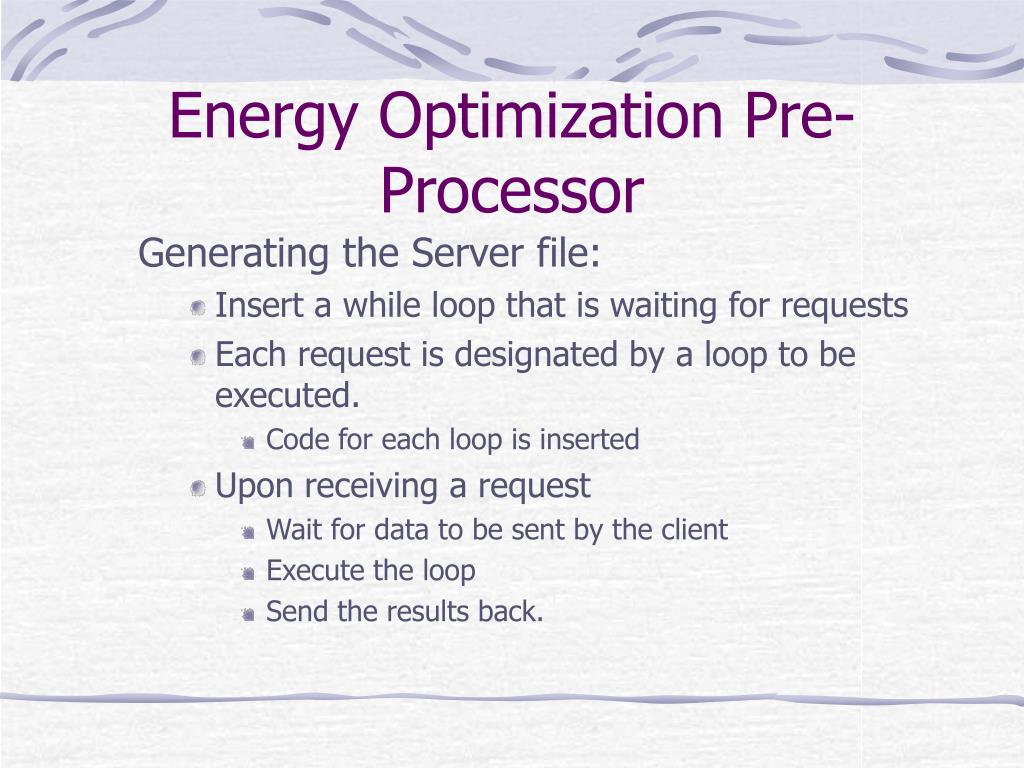 Energy Optimization Pre-Processor

Generating the Server file:

Insert a while loop that is waiting for requests

Each request is designated by a loop to be executed.

Code for each loop is inserted

Upon receiving a request

Wait for data to be sent by the client

Execute the loop

Send the results back.